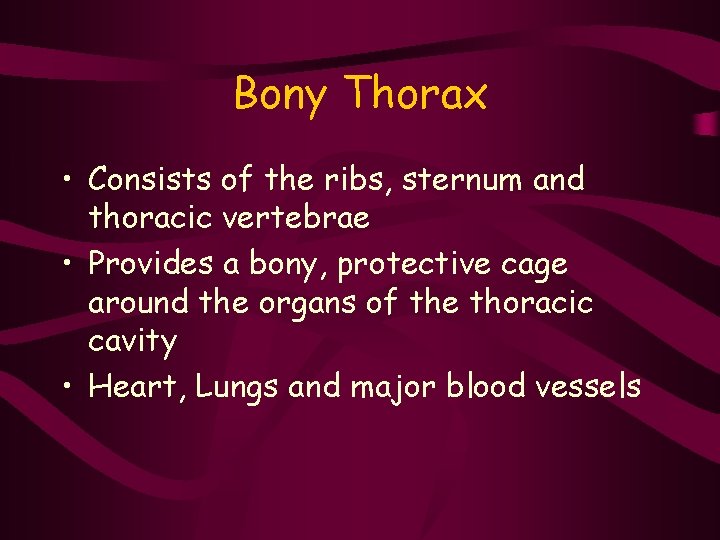 Bony Thorax

• Consists of the ribs, sternum and thoracic vertebrae
• Provides a bony, protective cage around the organs of the thoracic cavity
• Heart, Lungs and major blood vessels